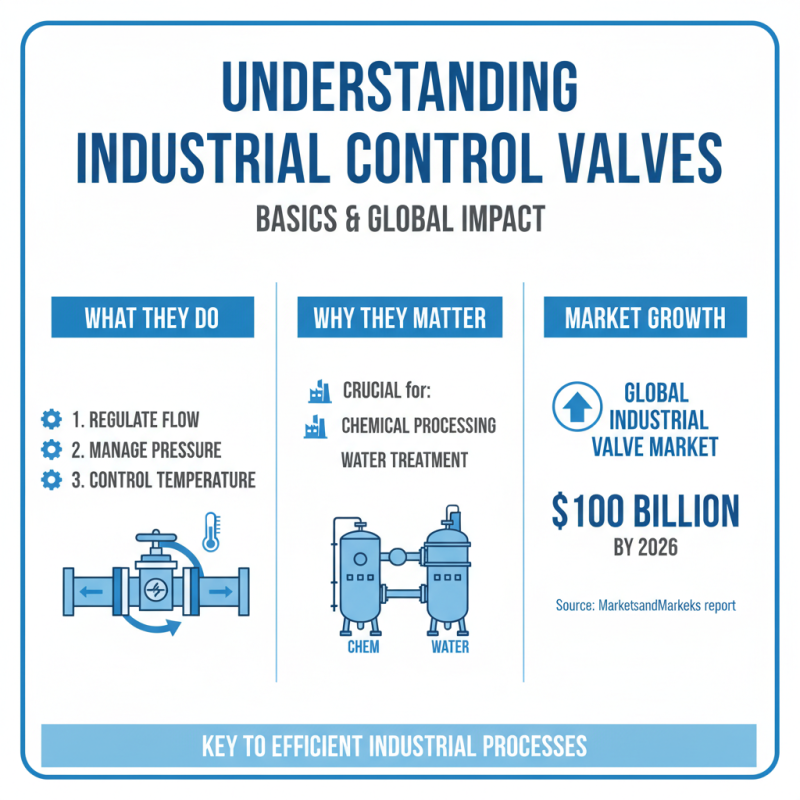 UNDERSTANDING INDUSTRIAL CONTROL VALVES

BASICS & GLOBAL IMPACT

WHAT THEY DO

1. REGULATE FLOW
2. MANAGE PRESSURE
3. CONTROL TEMPERATURE

WHY THEY MATTER

CRUCIAL for:
CHEMICAL PROCESSING
WATER TREATMENT

CHEM
WATER

MARKET GROWTH

GLOBAL INDUSTRIAL VALVE MARKET

$100 BILLION
BY 2026

Source: MarketsandMarkeks report

KEY TO EFFICIENT INDUSTRIAL PROCESSES